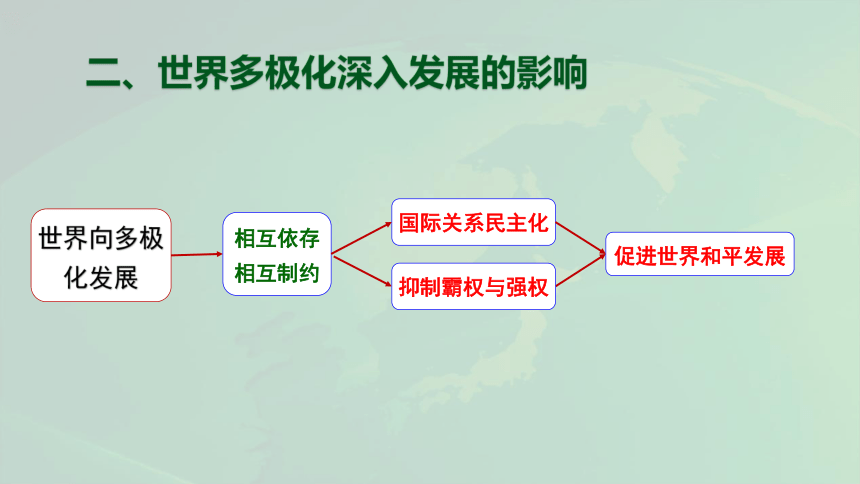 二、世界多极化深入发展的影响

世界向多极化发展

相互依存
相互制约

国际关系民主化

抑制霸权与强权

促进世界和平发展